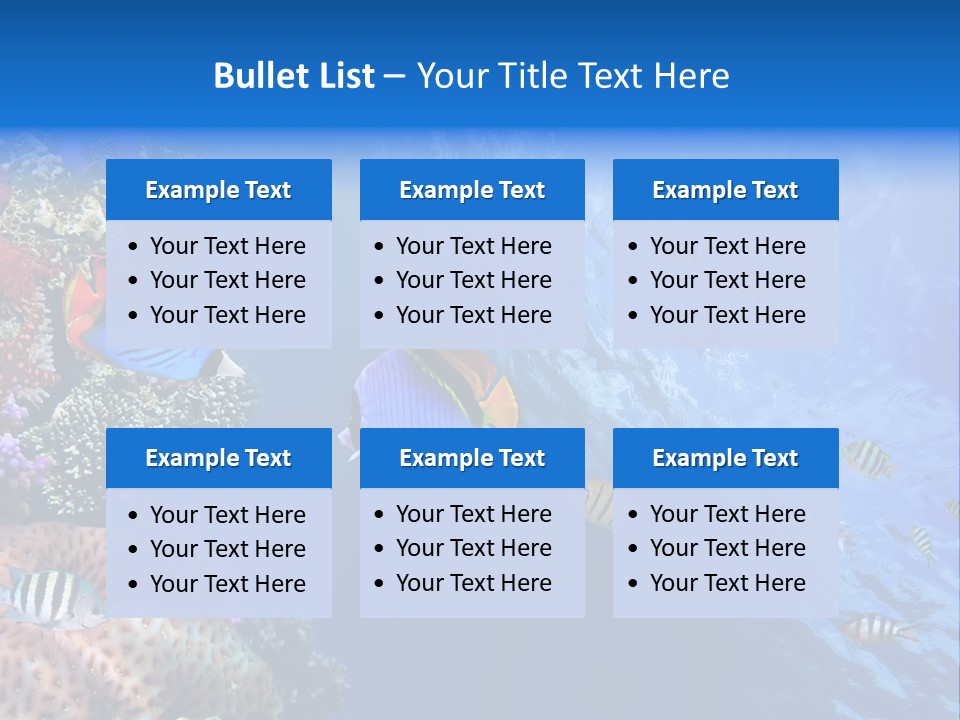 Bullet List – Your Title Text Here

Example Text
• Your Text Here
• Your Text Here
• Your Text Here

Example Text
• Your Text Here
• Your Text Here
• Your Text Here

Example Text
• Your Text Here
• Your Text Here
• Your Text Here

Example Text
• Your Text Here
• Your Text Here
• Your Text Here

Example Text
• Your Text Here
• Your Text Here
• Your Text Here

Example Text
• Your Text Here
• Your Text Here
• Your Text Here